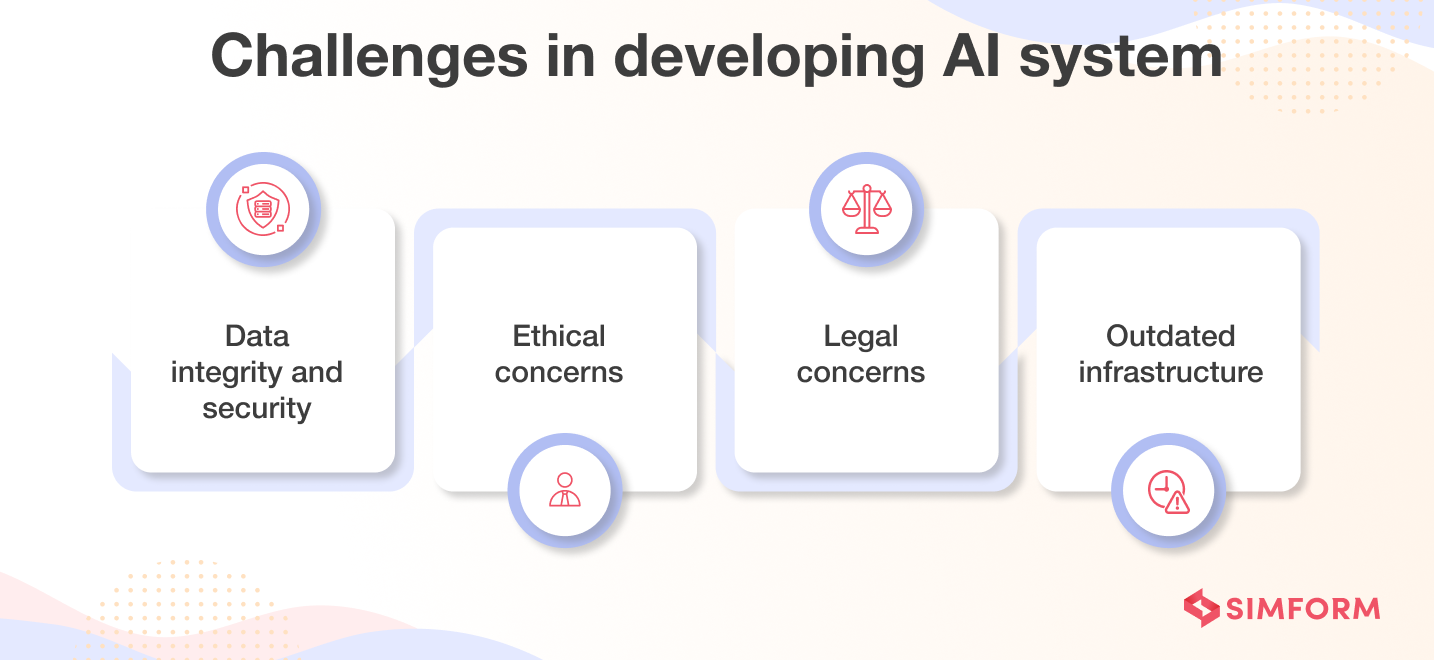 Challenges in developing AI system

Data integrity and security

Ethical concerns

Legal concerns

Outdated infrastructure

SIMFORM